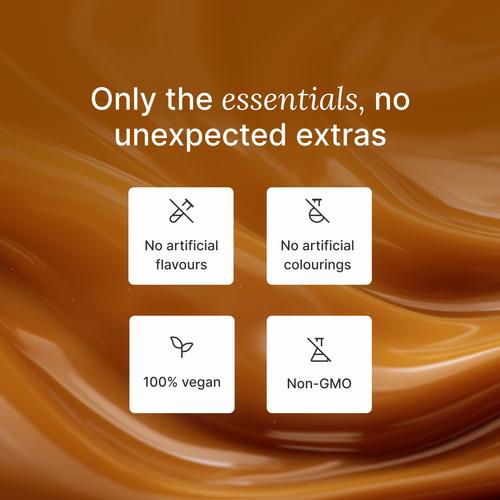 Only the essentials, no unexpected extras

No artificial flavours

No artificial colourings

100% vegan

Non-GMO